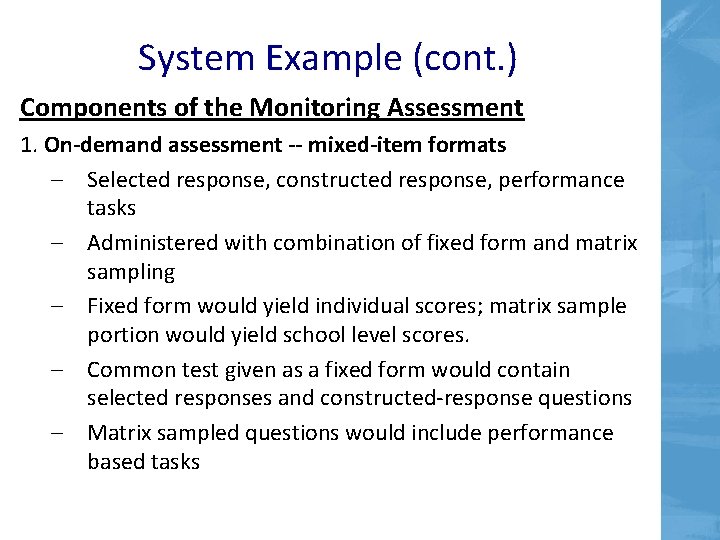 System Example (cont.)

Components of the Monitoring Assessment

1. On-demand assessment -- mixed-item formats

– Selected response, constructed response, performance tasks

– Administered with combination of fixed form and matrix sampling

– Fixed form would yield individual scores; matrix sample portion would yield school level scores.

– Common test given as a fixed form would contain selected responses and constructed-response questions

– Matrix sampled questions would include performance based tasks